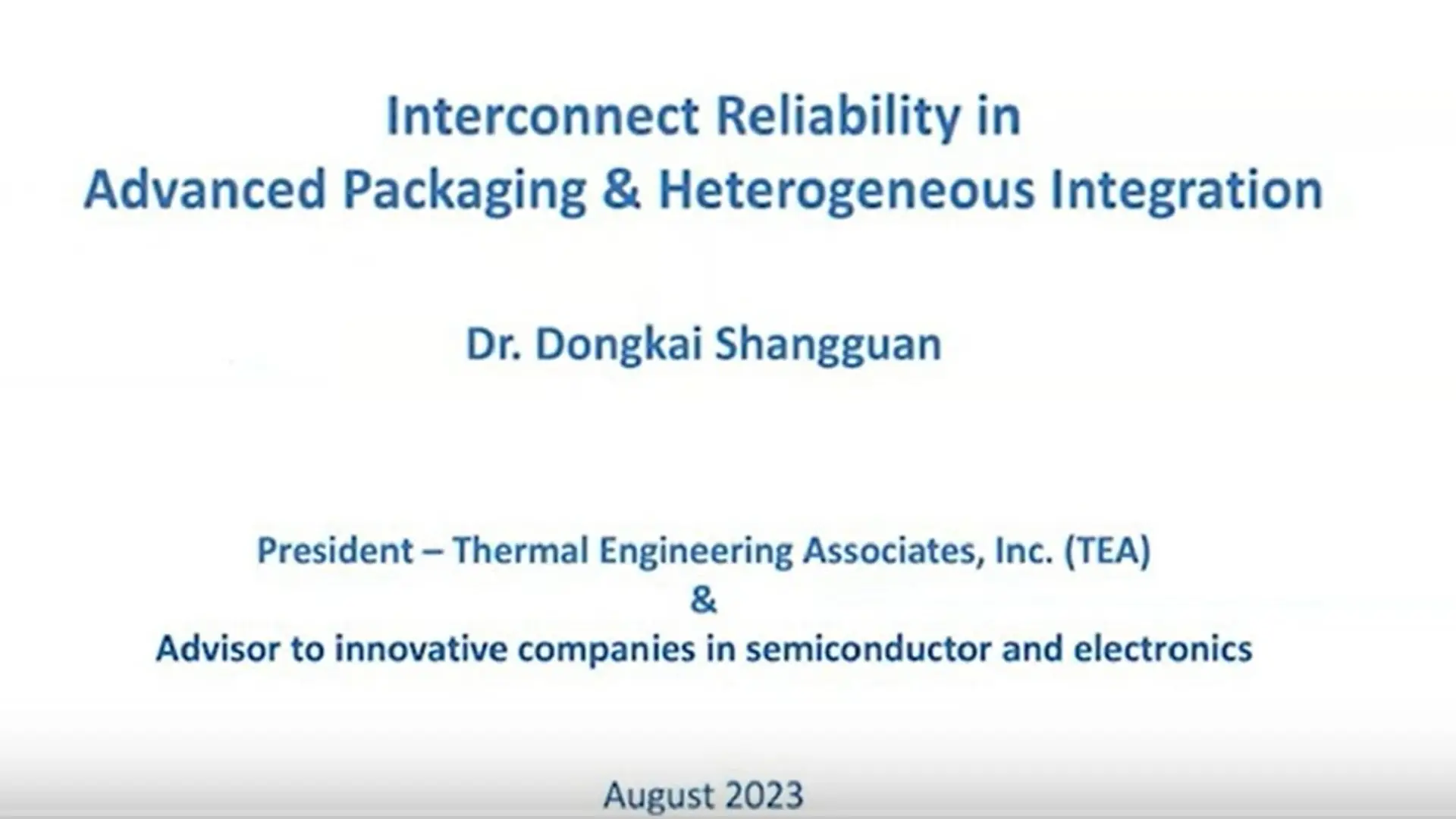 Interconnect Reliability in
Advanced Packaging & Heterogeneous Integration

Dr. Dongkai Shangguan

President – Thermal Engineering Associates, Inc. (TEA)
&
Advisor to innovative companies in semiconductor and electronics

August 2023